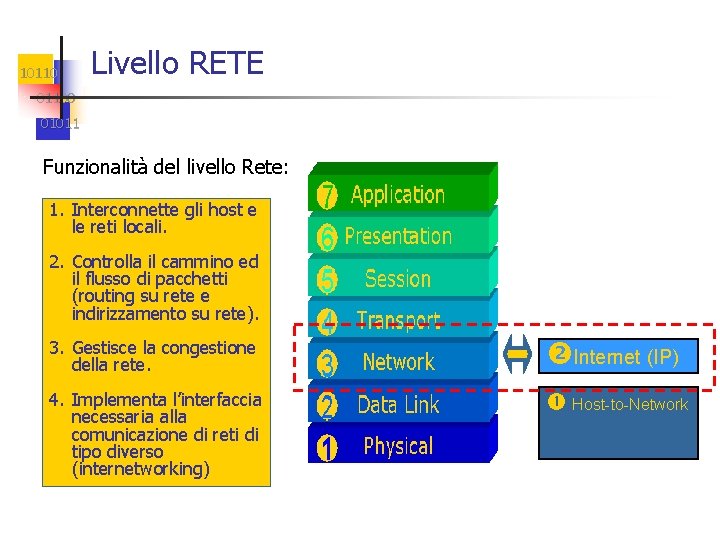 10110
01100
01011

Livello RETE

Funzionalità del livello Rete:

1. Interconnette gli host e le reti locali.

2. Controlla il cammino ed il flusso di pacchetti (routing su rete e indirizzamento su rete).

3. Gestisce la congestione della rete.

4. Implementa l'interfaccia necessaria alla comunicazione di reti di tipo diverso (internetworking)

7 Application
6 Presentation
5 Session
4 Transport
3 Network
2 Data Link
1 Physical

2 Internet (IP)
1 Host-to-Network